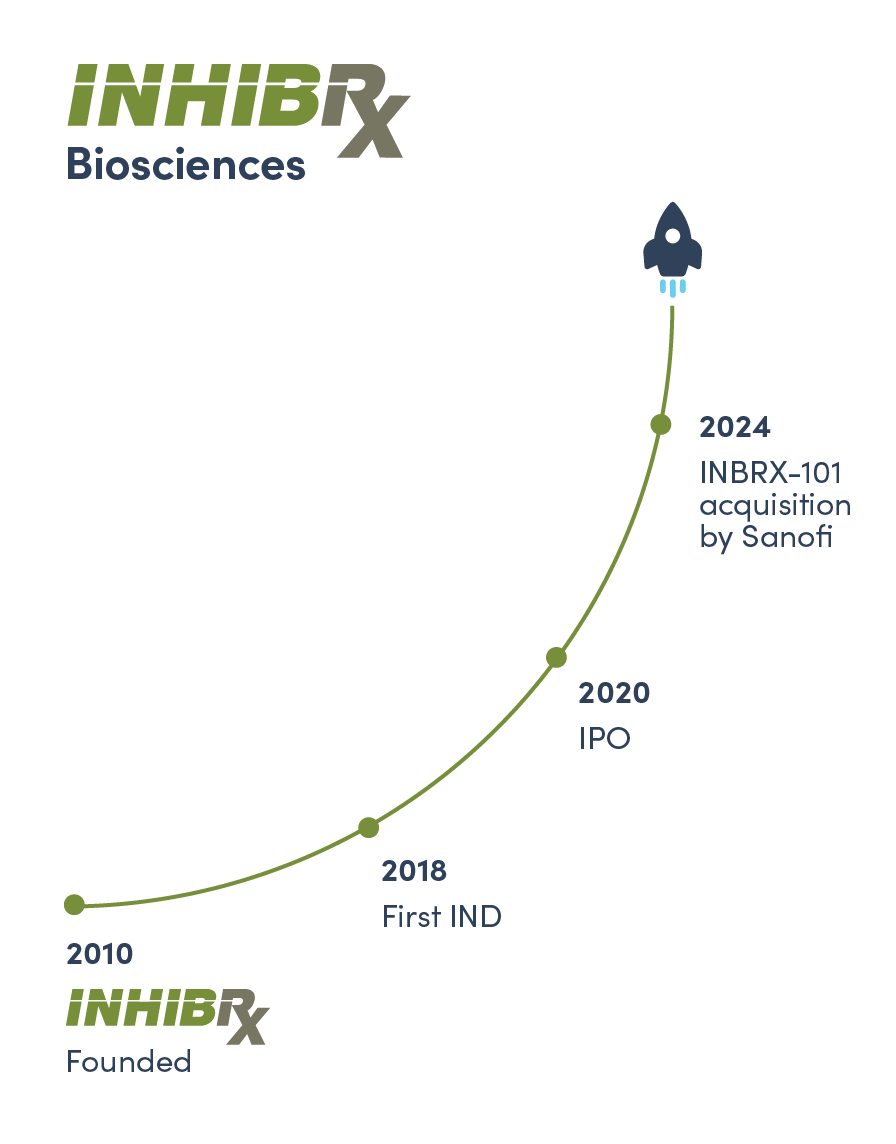 INHIBRX
Biosciences

2024
INBRX-101 acquisition by Sanofi

2020
IPO

2018
First IND

2010
INHIBRX
Founded